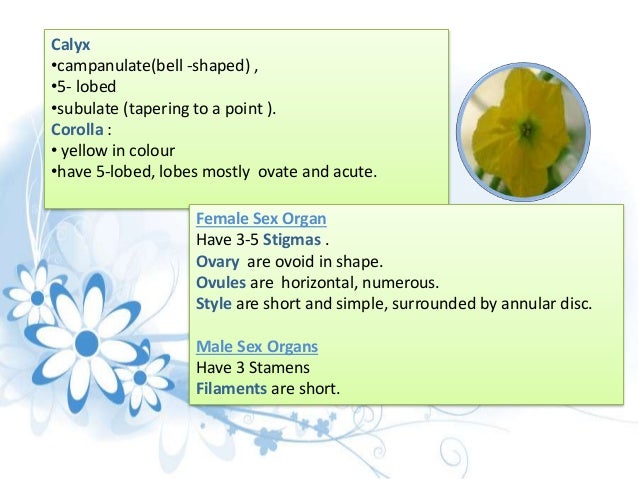 Calyx
•campanulate(bell -shaped) ,
•5- lobed
•subulate (tapering to a point ).
Corolla :
• yellow in colour
•have 5-lobed, lobes mostly ovate and acute.

Female Sex Organ
Have 3-5 Stigmas .
Ovary are ovoid in shape.
Ovules are horizontal, numerous.
Style are short and simple, surrounded by annular disc.

Male Sex Organs
Have 3 Stamens
Filaments are short.